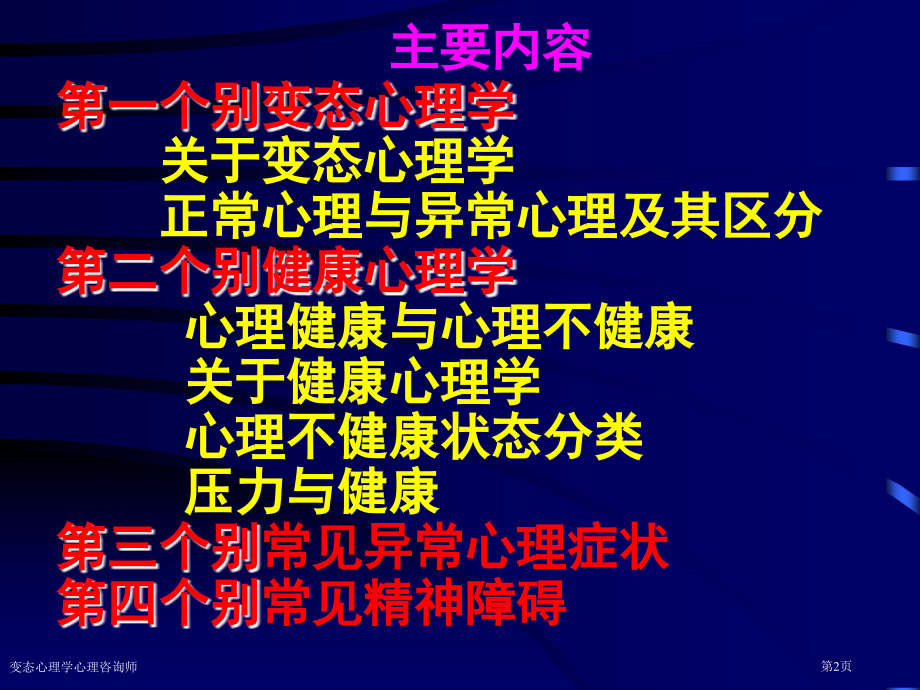 主要内容

第一个别变态心理学

关于变态心理学

正常心理与异常心理及其区分

第二个别健康心理学

心理健康与心理不健康

关于健康心理学

心理不健康状态分类

压力与健康

第三个别常见异常心理症状

第四个别常见精神障碍

变态心理学心理咨询师

第2页